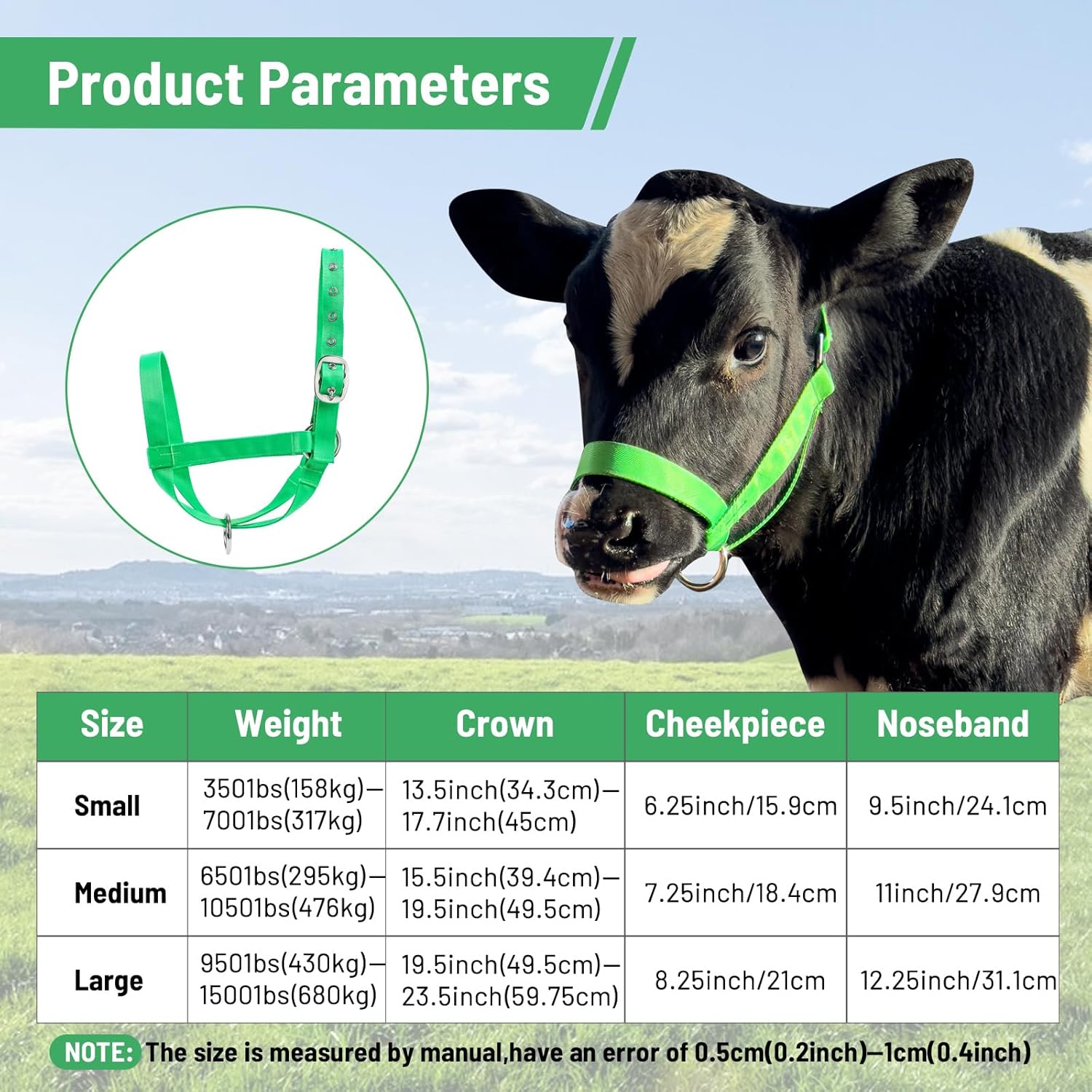 Product Parameters

| Size | Weight | Crown | Cheekpiece | Noseband |
|---|---|---|---|---|
| Small | 3501bs(158kg)—7001bs(317kg) | 13.5inch(34.3cm)—17.7inch(45cm) | 6.25inch/15.9cm | 9.5inch/24.1cm |
| Medium | 6501bs(295kg)—10501bs(476kg) | 15.5inch(39.4cm)—19.5inch(49.5cm) | 7.25inch/18.4cm | 11inch/27.9cm |
| Large | 9501bs(430kg)—15001bs(680kg) | 19.5inch(49.5cm)—23.5inch(59.75cm) | 8.25inch/21cm | 12.25inch/31.1cm |

NOTE: The size is measured by manual,have an error of 0.5cm(0.2inch)—1cm(0.4inch)